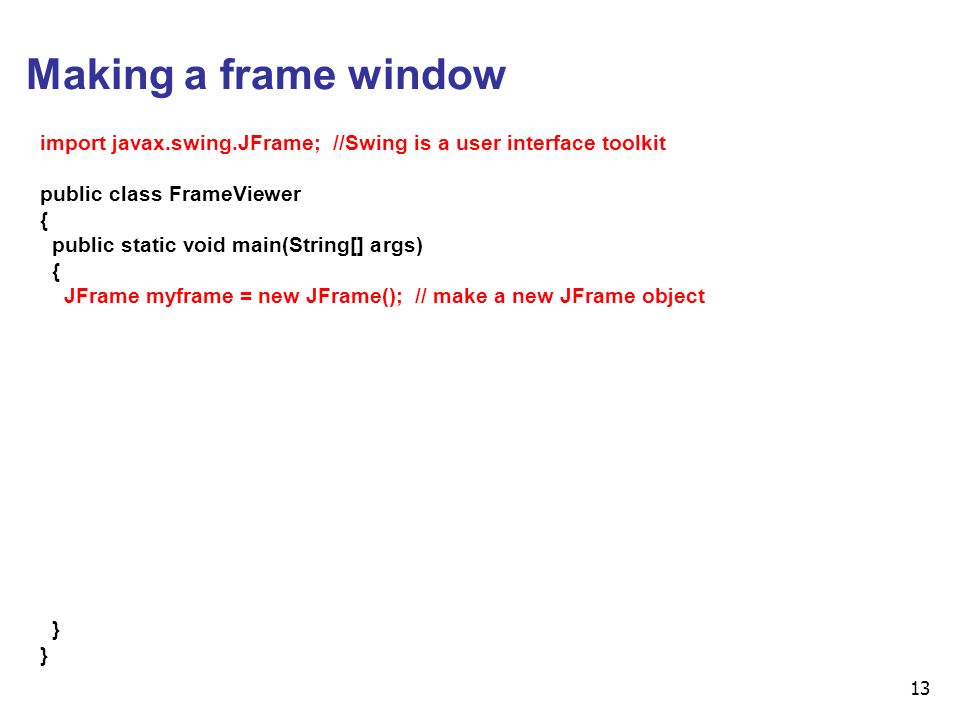 Making a frame window

import javax.swing.JFrame;  //Swing is a user interface toolkit

public class FrameViewer
{
  public static void main(String[] args)
  {
    JFrame myframe = new JFrame();  // make a new JFrame object

  }
}

13